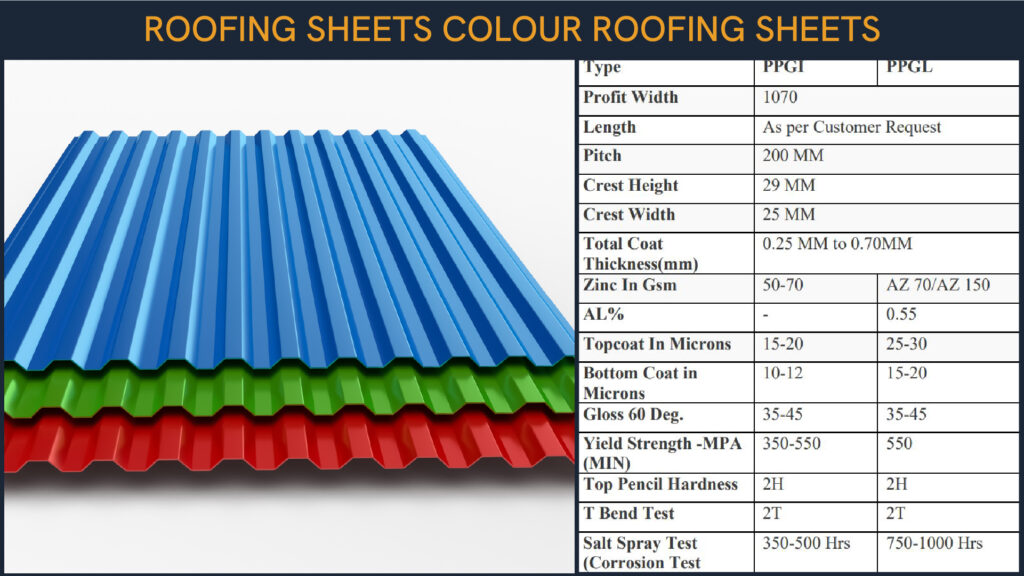 ROOFING SHEETS COLOUR ROOFING SHEETS

| Type | PPGI | PPGL |
|---|---|---|
| Profit Width | 1070 | |
| Length | As per Customer Request | |
| Pitch | 200 MM | |
| Crest Height | 29 MM | |
| Crest Width | 25 MM | |
| Total Coat Thickness(mm) | 0.25 MM to 0.70MM | |
| Zinc In Gsm | 50-70 | AZ 70/AZ 150 |
| AL% | - | 0.55 |
| Topcoat In Microns | 15-20 | 25-30 |
| Bottom Coat in Microns | 10-12 | 15-20 |
| Gloss 60 Deg. | 35-45 | 35-45 |
| Yield Strength -MPA (MIN) | 350-550 | 550 |
| Top Pencil Hardness | 2H | 2H |
| T Bend Test | 2T | 2T |
| Salt Spray Test (Corrosion Test | 350-500 Hrs | 750-1000 Hrs |